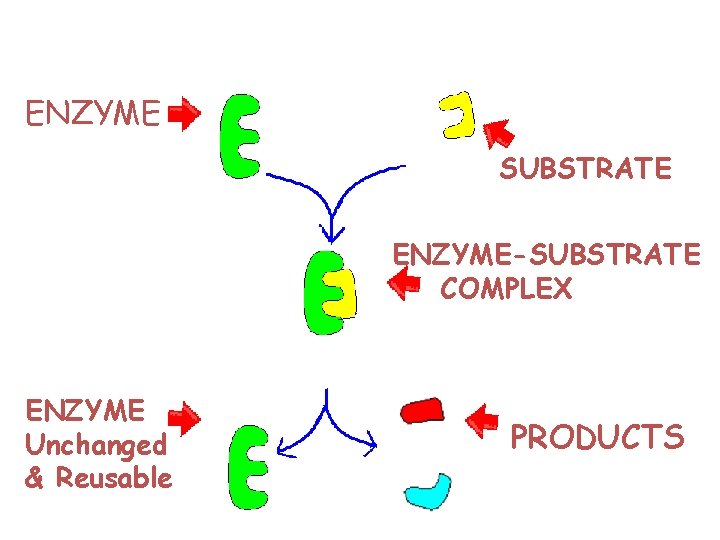 ENZYME

SUBSTRATE

ENZYME-SUBSTRATE COMPLEX

ENZYME Unchanged & Reusable

PRODUCTS